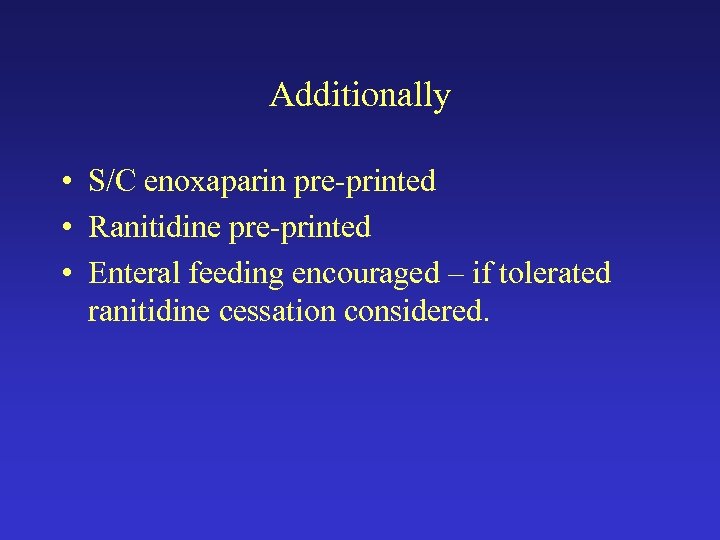 Additionally

• S/C enoxaparin pre-printed
• Ranitidine pre-printed
• Enteral feeding encouraged – if tolerated ranitidine cessation considered.